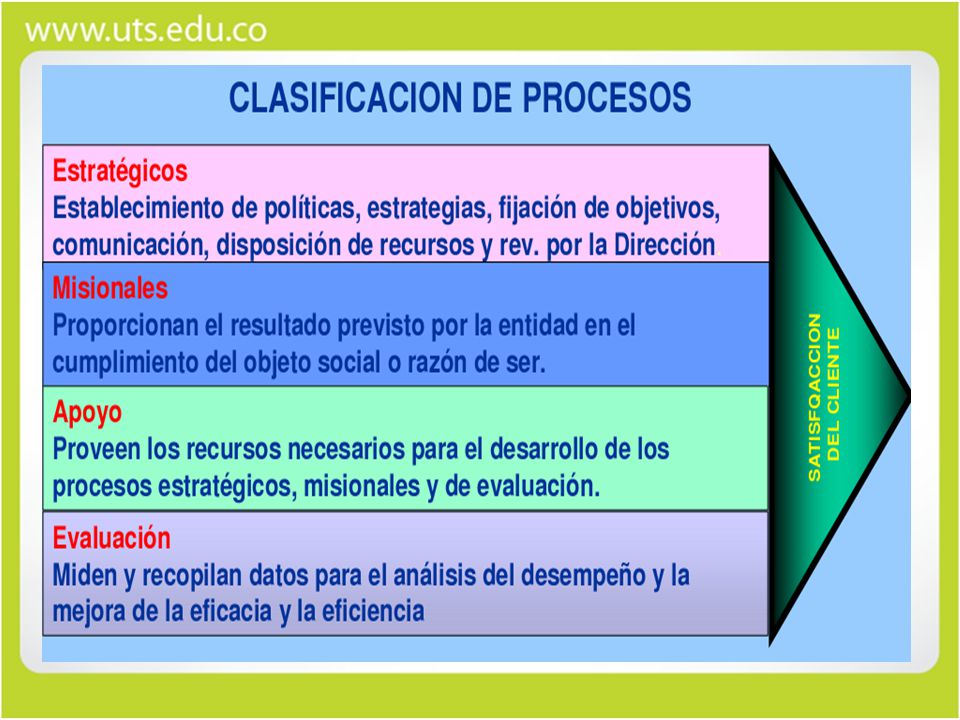 www.uts.edu.co

CLASIFICACION DE PROCESOS

Estratégicos
Establecimiento de políticas, estrategias, fijación de objetivos, comunicación, disposición de recursos y rev. por la Dirección

Misionales
Proporcionan el resultado previsto por la entidad en el cumplimiento del objeto social o razón de ser.

Apoyo
Proveen los recursos necesarios para el desarrollo de los procesos estratégicos, misionales y de evaluación.

Evaluación
Miden y recopilan datos para el análisis del desempeño y la mejora de la eficacia y la eficiencia

SATISFQACCION DEL CLIENTE